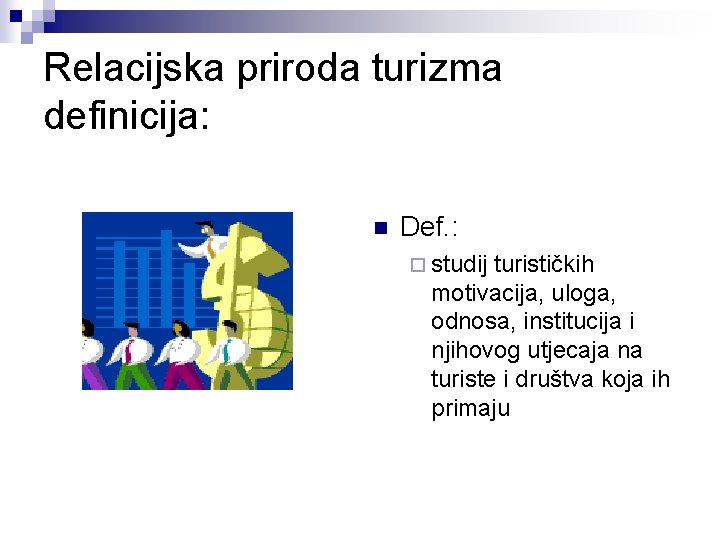 Relacijska priroda turizma definicija:

Def.:

studij turističkih motivacija, uloga, odnosa, institucija i njihovog utjecaja na turiste i društva koja ih primaju